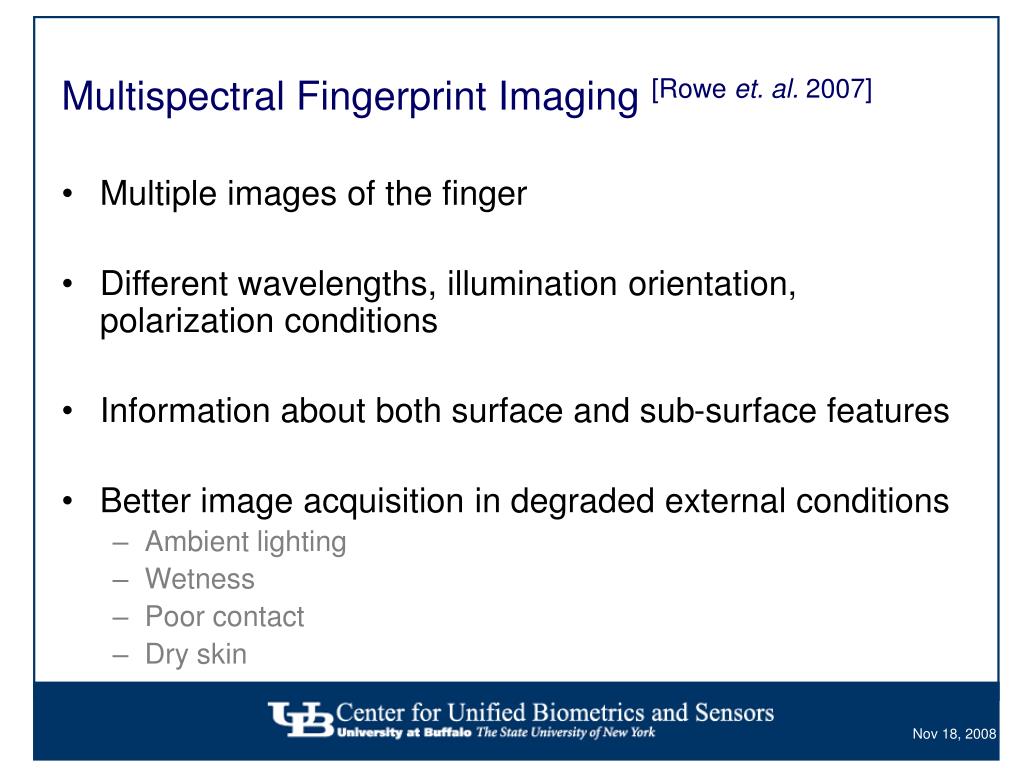 Multispectral Fingerprint Imaging [Rowe et. al. 2007]

• Multiple images of the finger

• Different wavelengths, illumination orientation, polarization conditions

• Information about both surface and sub-surface features

• Better image acquisition in degraded external conditions
– Ambient lighting
– Wetness
– Poor contact
– Dry skin

UB Center for Unified Biometrics and Sensors
University at Buffalo The State University of New York

Nov 18, 2008